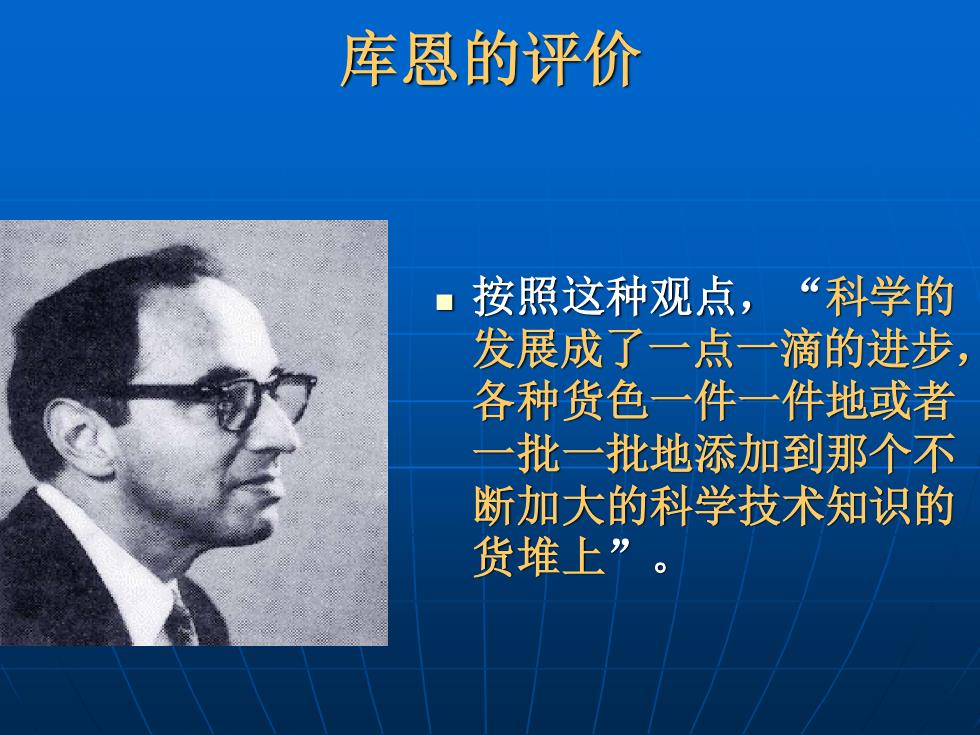 库恩的评价

▪ 按照这种观点，“科学的发展成了一点一滴的进步，各种货色一件一件地或者一批一批地添加到那个不断加大的科学技术知识的货堆上”。